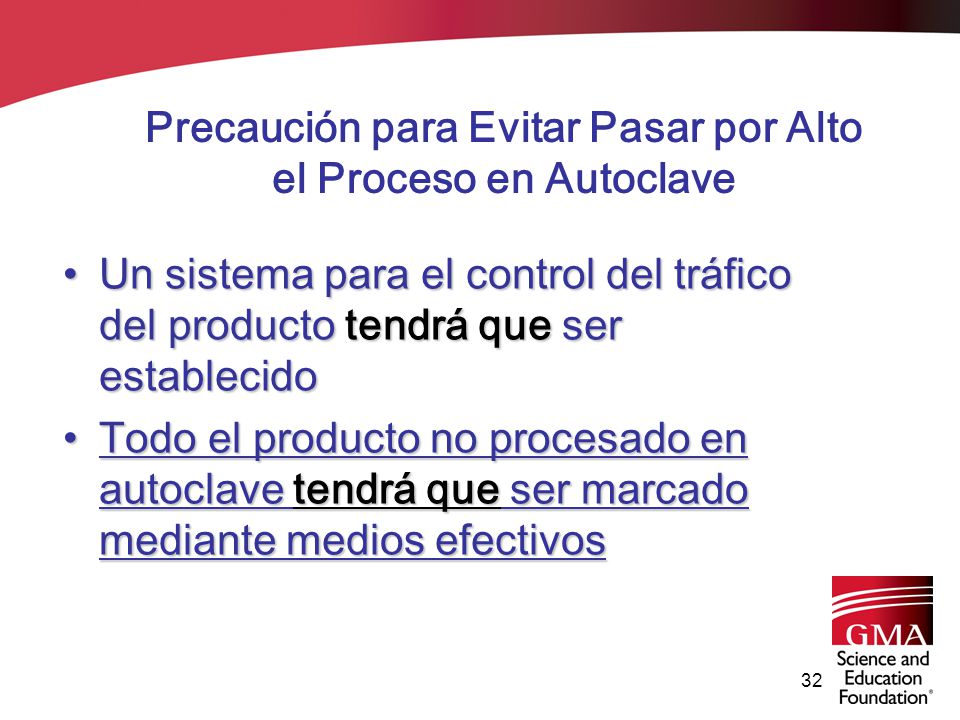 Precaución para Evitar Pasar por Alto el Proceso en Autoclave

• Un sistema para el control del tráfico del producto tendrá que ser establecido

• Todo el producto no procesado en autoclave tendrá que ser marcado mediante medios efectivos

GMA
Science and Education Foundation®

32